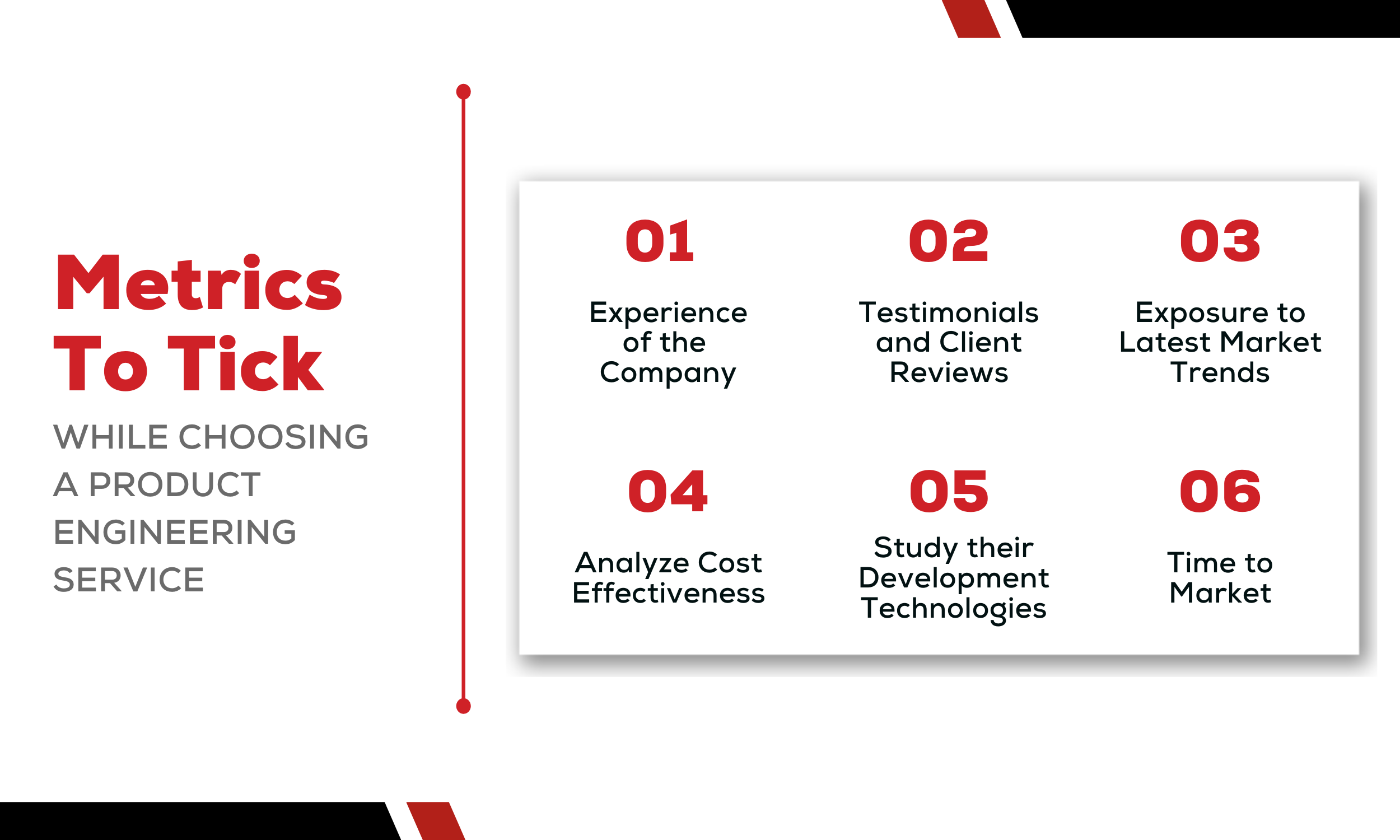 Metrics To Tick

WHILE CHOOSING A PRODUCT ENGINEERING SERVICE

01

Experience of the Company

02

Testimonials and Client Reviews

03

Exposure to Latest Market Trends

04

Analyze Cost Effectiveness

05

Study their Development Technologies

06

Time to Market